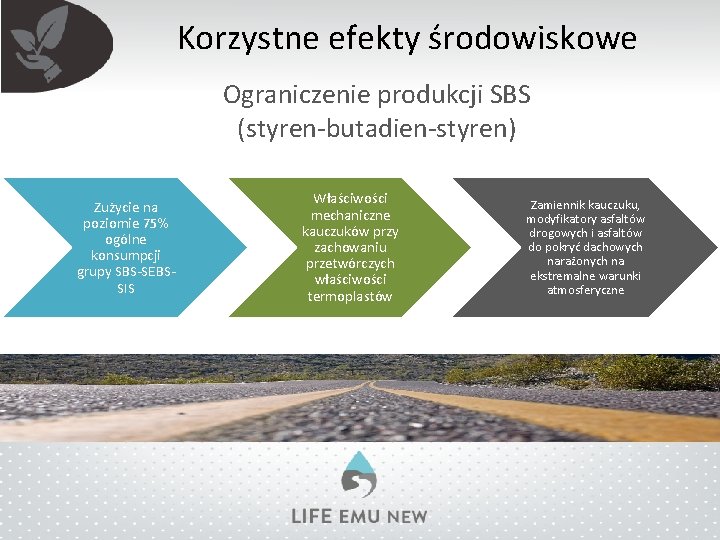 Korzystne efekty środowiskowe

Ograniczenie produkcji SBS (styren-butadien-styren)

Zużycie na poziomie 75% ogólne konsumpcji grupy SBS-SEBS-SIS

Właściwości mechaniczne kauczuków przy zachowaniu przetwórczych właściwości termoplastów

Zamiennik kauczuku, modyfikatory asfaltów drogowych i asfaltów do pokryć dachowych narażonych na ekstremalne warunki atmosferyczne

LIFE EMU NEW